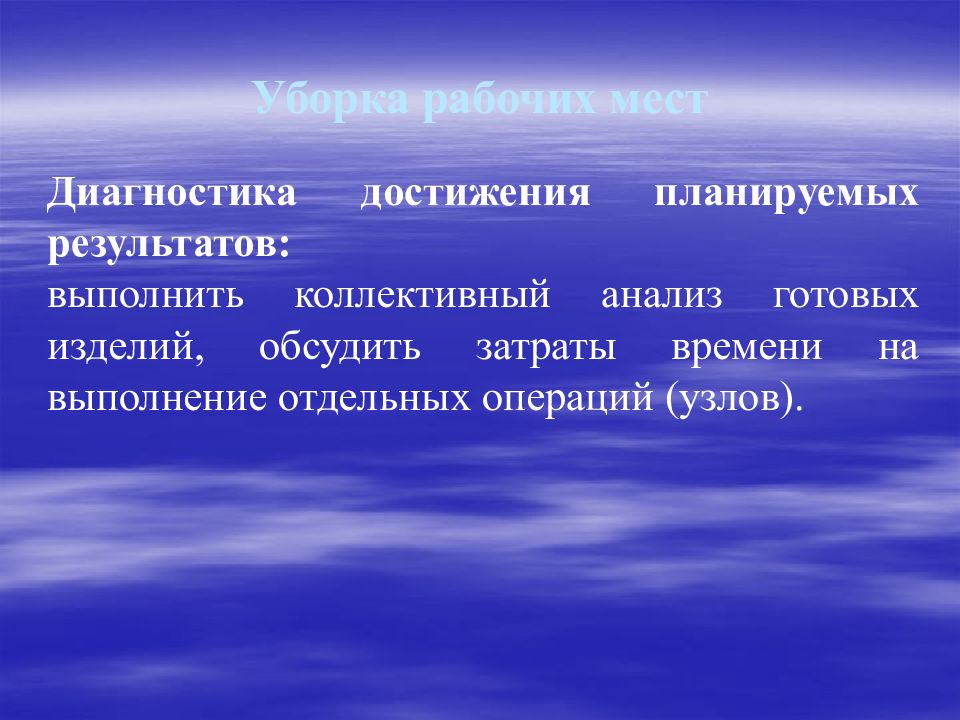 Уборка рабочих мест

Диагностика достижения планируемых результатов:
выполнить коллективный анализ готовых изделий, обсудить затраты времени на выполнение отдельных операций (узлов).